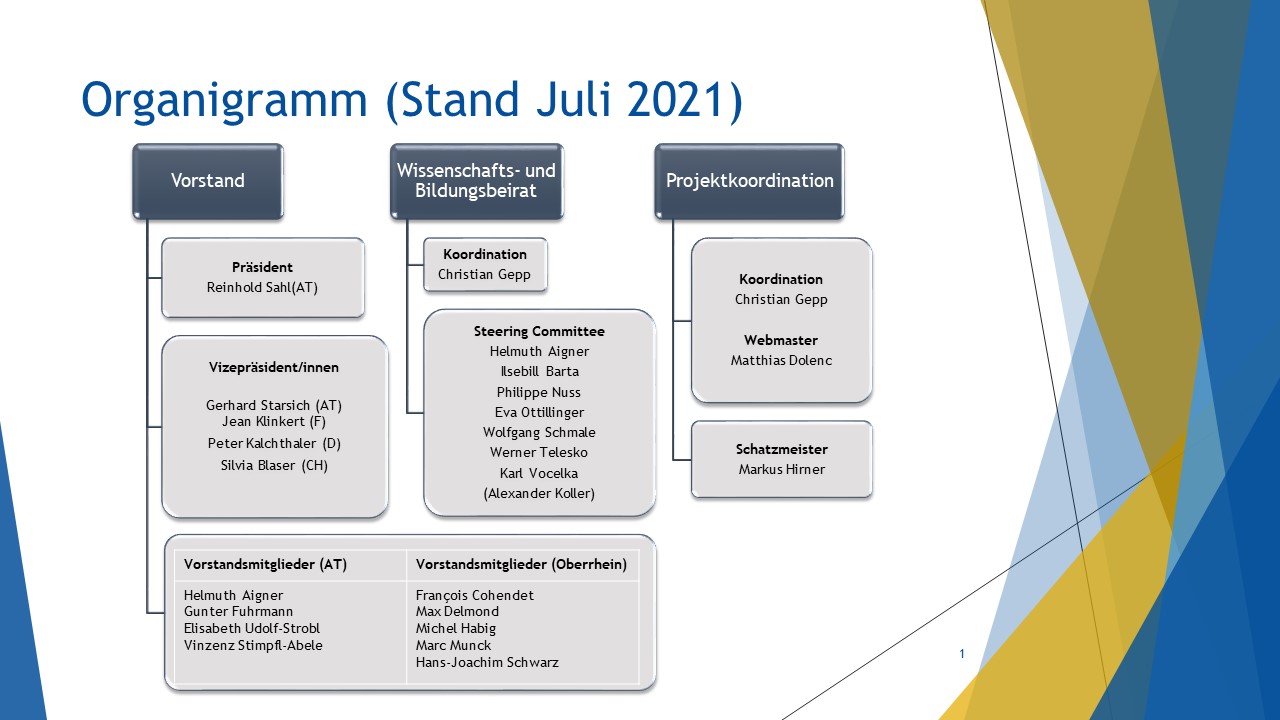 Organigramm (Stand Juli 2021)

Vorstand

Präsident
Reinhold Sahl(AT)

Vizepräsident/innen

Gerhard Starsich (AT)
Jean Klinkert (F)
Peter Kalchthaler (D)
Silvia Blaser (CH)

| Vorstandsmitglieder (AT) | Vorstandsmitglieder (Oberrhein) |
|---|---|
| Helmuth Aigner<br>Gunter Fuhrmann<br>Elisabeth Udolf-Strobl<br>Vinzenz Stimpfl-Abele | François Cohendet<br>Max Delmond<br>Michel Habig<br>Marc Munck<br>Hans-Joachim Schwarz |

Wissenschafts- und Bildungsbeirat

Koordination
Christian Gepp

Steering Committee
Helmuth Aigner
Ilsebill Barta
Philippe Nuss
Eva Ottillinger
Wolfgang Schmale
Werner Telesko
Karl Vocelka
(Alexander Koller)

Projektkoordination

Koordination
Christian Gepp

Webmaster
Matthias Dolenc

Schatzmeister
Markus Hirner

1